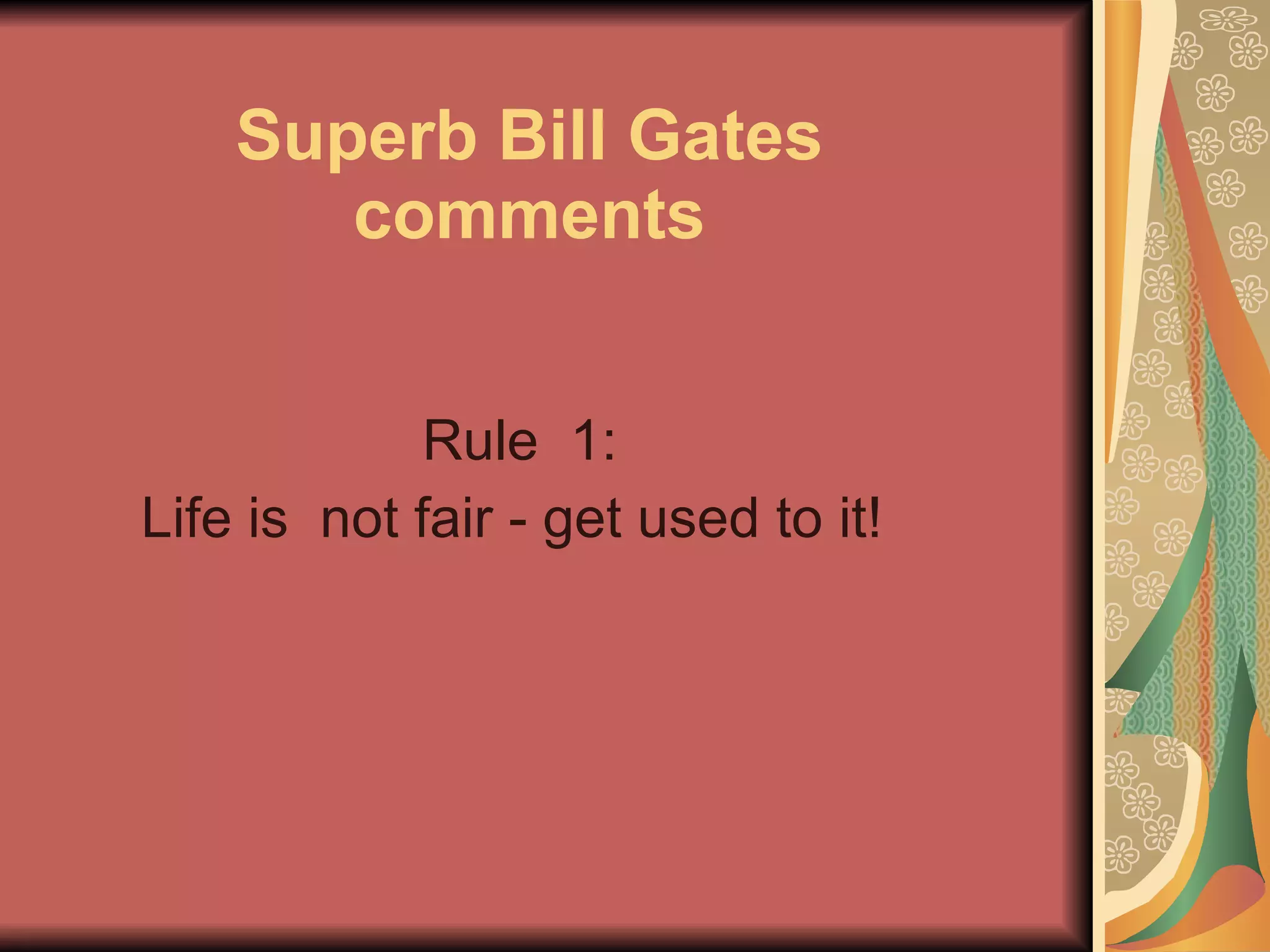 Superb Bill Gates comments

Rule 1:

Life is not fair - get used to it!